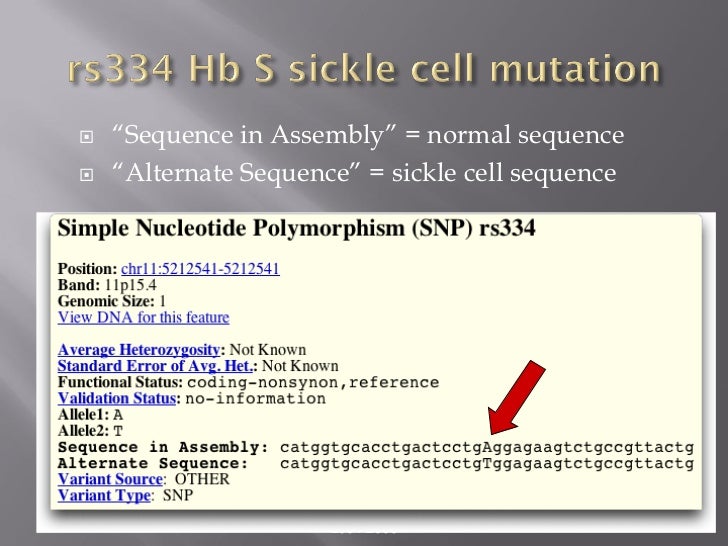 rs334 Hb S sickle cell mutation

“Sequence in Assembly” = normal sequence
“Alternate Sequence” = sickle cell sequence

Simple Nucleotide Polymorphism (SNP) rs334

Position: chr11:5212541-5212541
Band: 11p15.4
Genomic Size: 1
View DNA for this feature

Average Heterozygosity: Not Known
Standard Error of Avg. Het.: Not Known
Functional Status: coding-nonsynon,reference
Validation Status: no-information
Allele1: A
Allele2: T
Sequence in Assembly: catggtgcacctgactcctgAggagaagtctgccgttactg
Alternate Sequence: catggtgcacctgactcctgTggagaagtctgccgttactg
Variant Source: OTHER
Variant Type: SNP